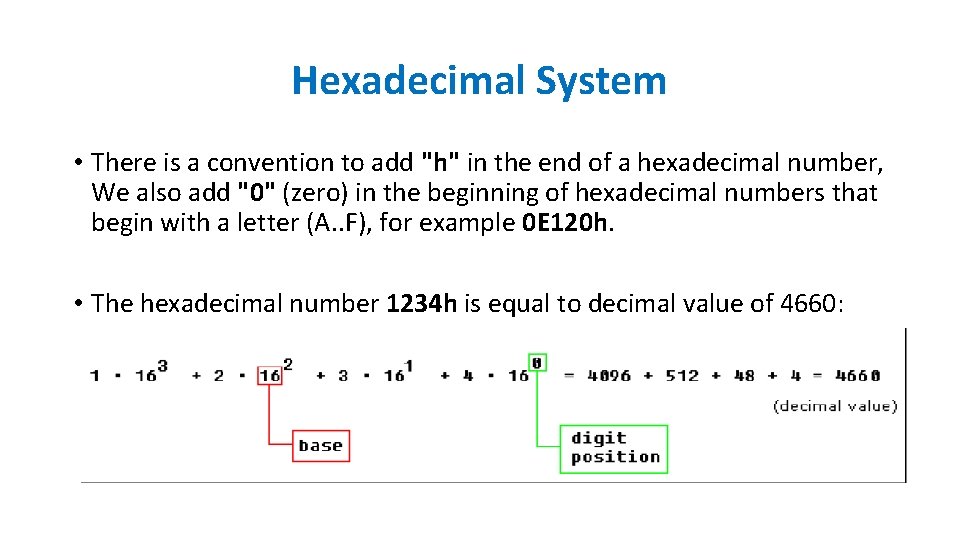 Hexadecimal System

• There is a convention to add "h" in the end of a hexadecimal number, We also add "0" (zero) in the beginning of hexadecimal numbers that begin with a letter (A..F), for example 0E120h.

• The hexadecimal number 1234h is equal to decimal value of 4660:

$1 \cdot 16^3 + 2 \cdot 16^2 + 3 \cdot 16^1 + 4 \cdot 16^0 = 4096 + 512 + 48 + 4 = 4660$

(decimal value)

base

digit position